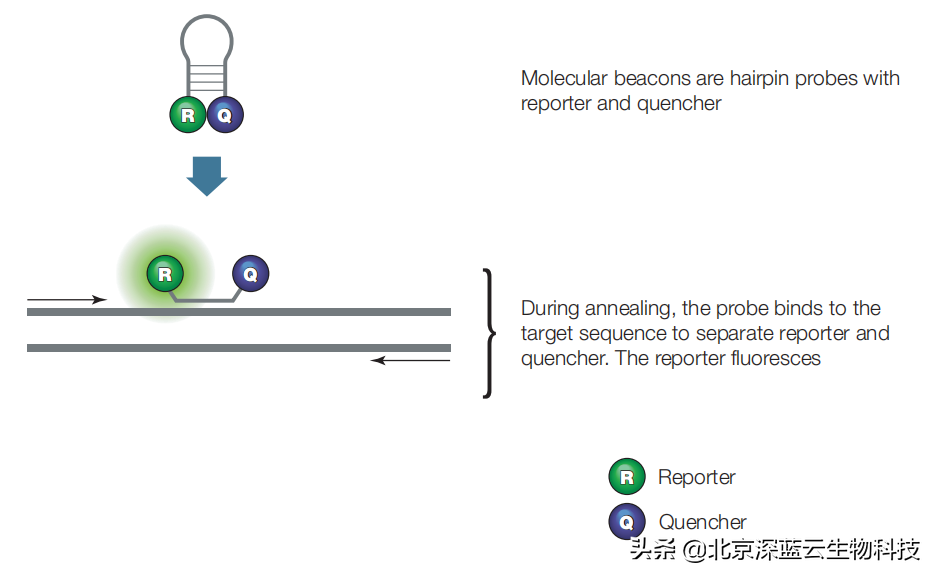 R Q

Molecular beacons are hairpin probes with reporter and quencher

R Q

During annealing, the probe binds to the target sequence to separate reporter and quencher. The reporter fluoresces

R Reporter

Q Quencher

头条 @北京深蓝云生物科技